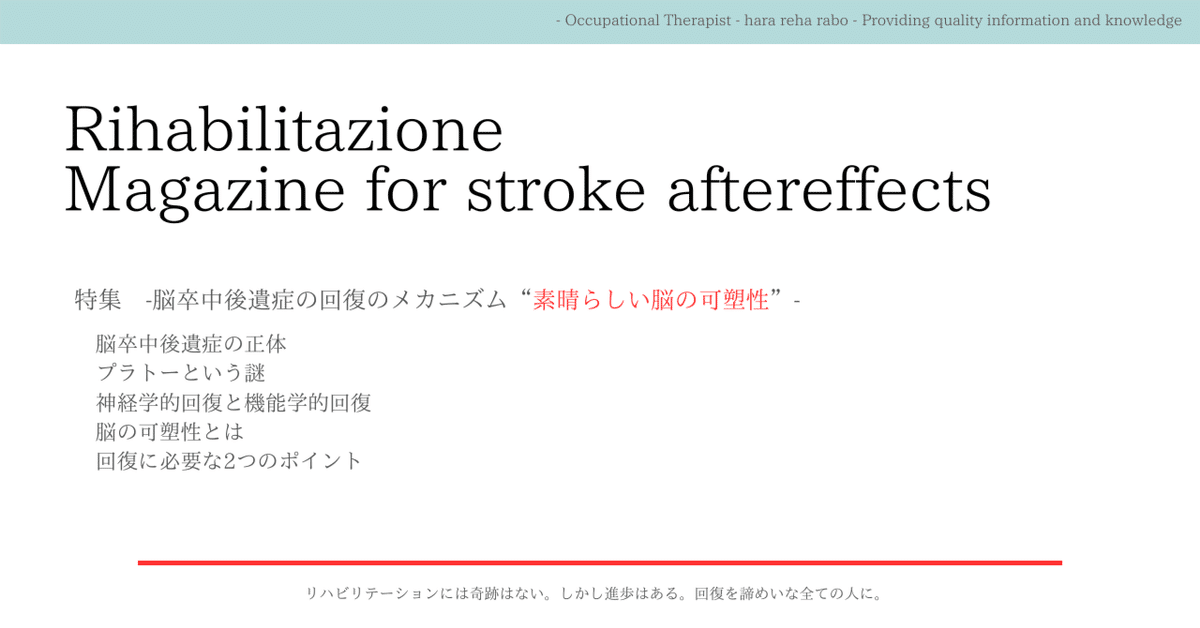 - Occupational Therapist - hara reha rabo - Providing quality information and knowledge

Rihabilitazione
Magazine for stroke aftereffects

特集　-脳卒中後遺症の回復のメカニズム“素晴らしい脳の可塑性”-

脳卒中後遺症の正体
プラトーという謎
神経学的回復と機能学的回復
脳の可塑性とは
回復に必要な2つのポイント

リハビリテーションには奇跡はない。しかし進歩はある。回復を諦めいな全ての人に。